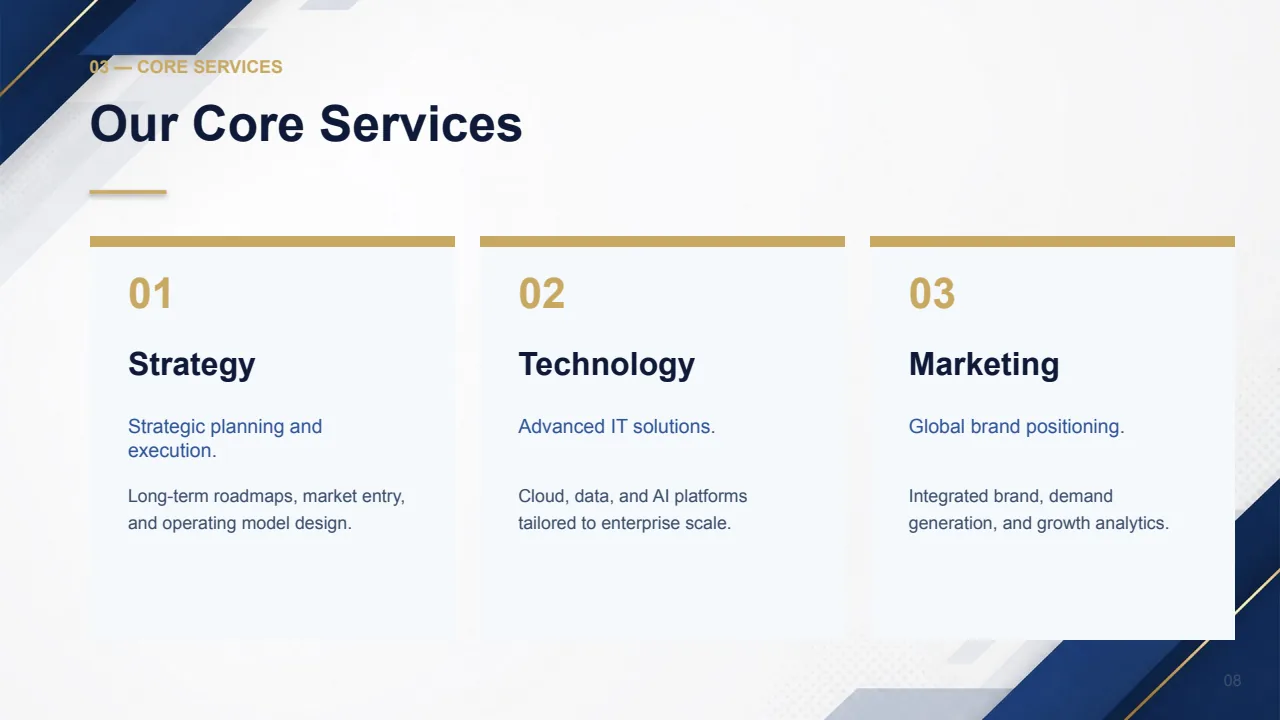 03 — CORE SERVICES

Our Core Services

01

Strategy

Strategic planning and execution.

Long-term roadmaps, market entry, and operating model design.

02

Technology

Advanced IT solutions.

Cloud, data, and AI platforms tailored to enterprise scale.

03

Marketing

Global brand positioning.

Integrated brand, demand generation, and growth analytics.

08